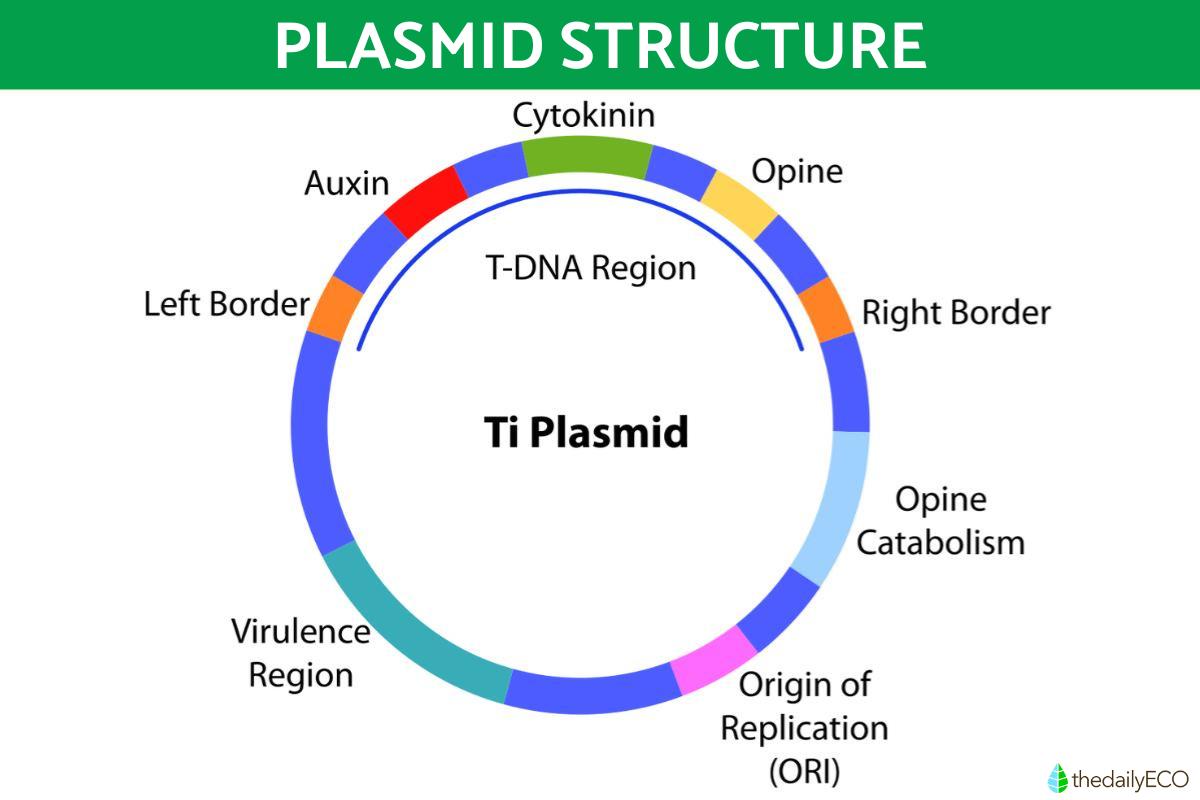 PLASMID STRUCTURE

Cytokinin

Auxin

Opine

T-DNA Region

Left Border

Right Border

Ti Plasmid

Opine Catabolism

Virulence Region

Origin of Replication (ORI)

thedailyECO